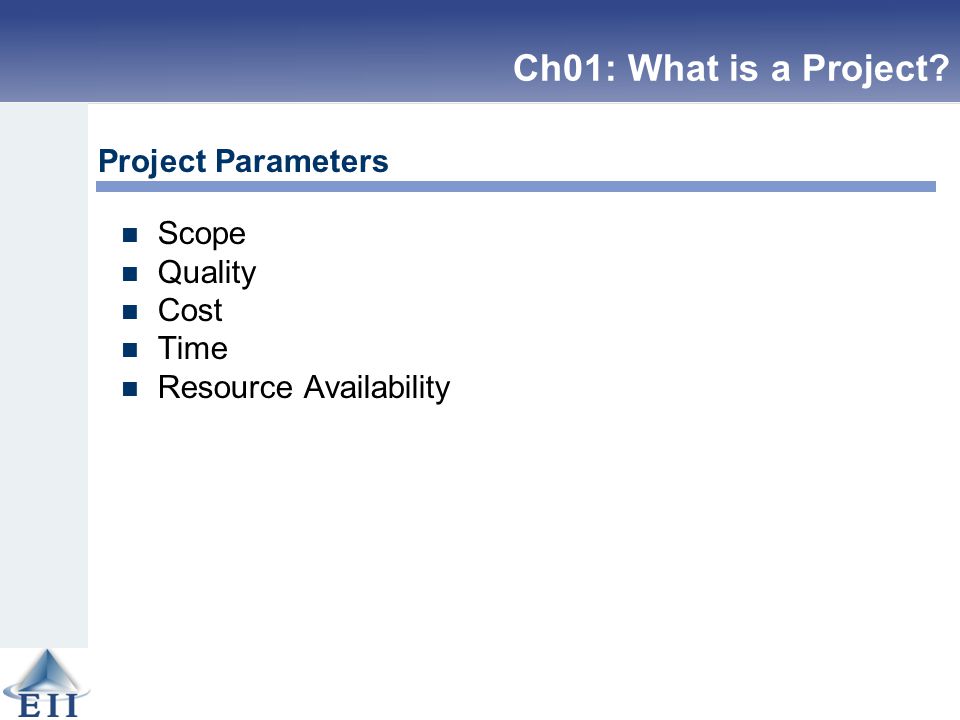 Ch01: What is a Project?

Project Parameters

- Scope
- Quality
- Cost
- Time
- Resource Availability

EII